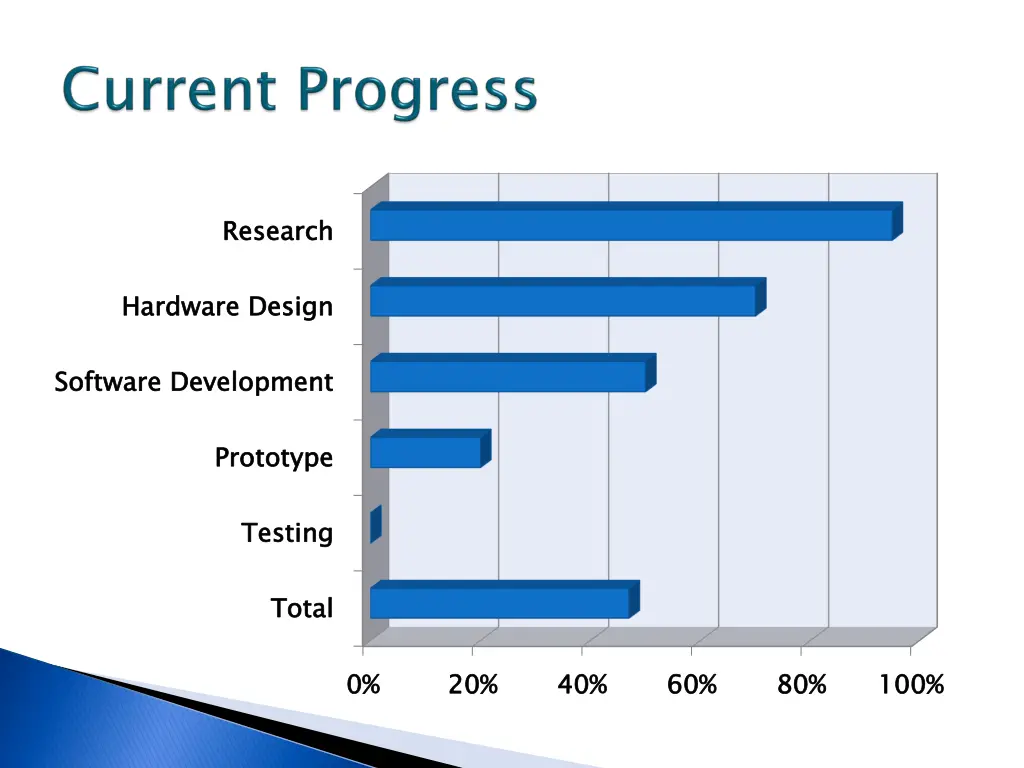 Current Progress

Research

Hardware Design

Software Development

Prototype

Testing

Total

0%
20%
40%
60%
80%
100%